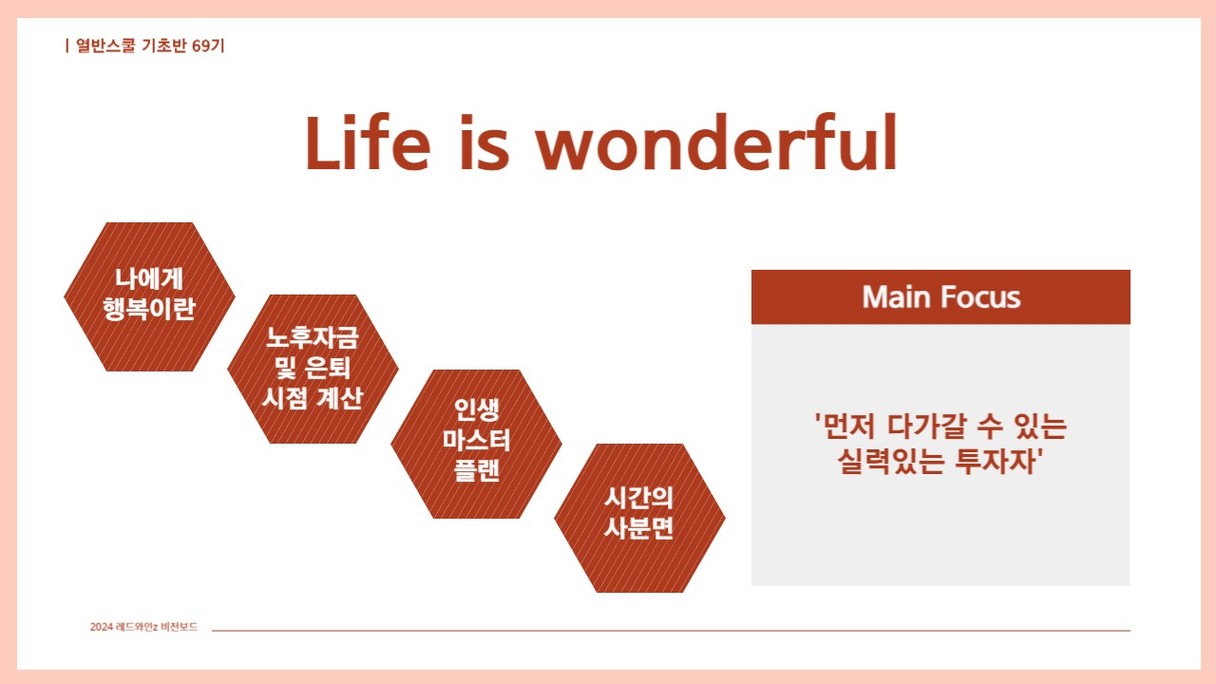 | 열반스쿨 기초반 69기

Life is wonderful

나에게 행복이란

노후자금 및 은퇴 시점 계산

인생 마스터 플랜

시간의 사분면

Main Focus

'먼저 다가갈 수 있는 실력있는 투자자'

2024 레드와인z 비전보드